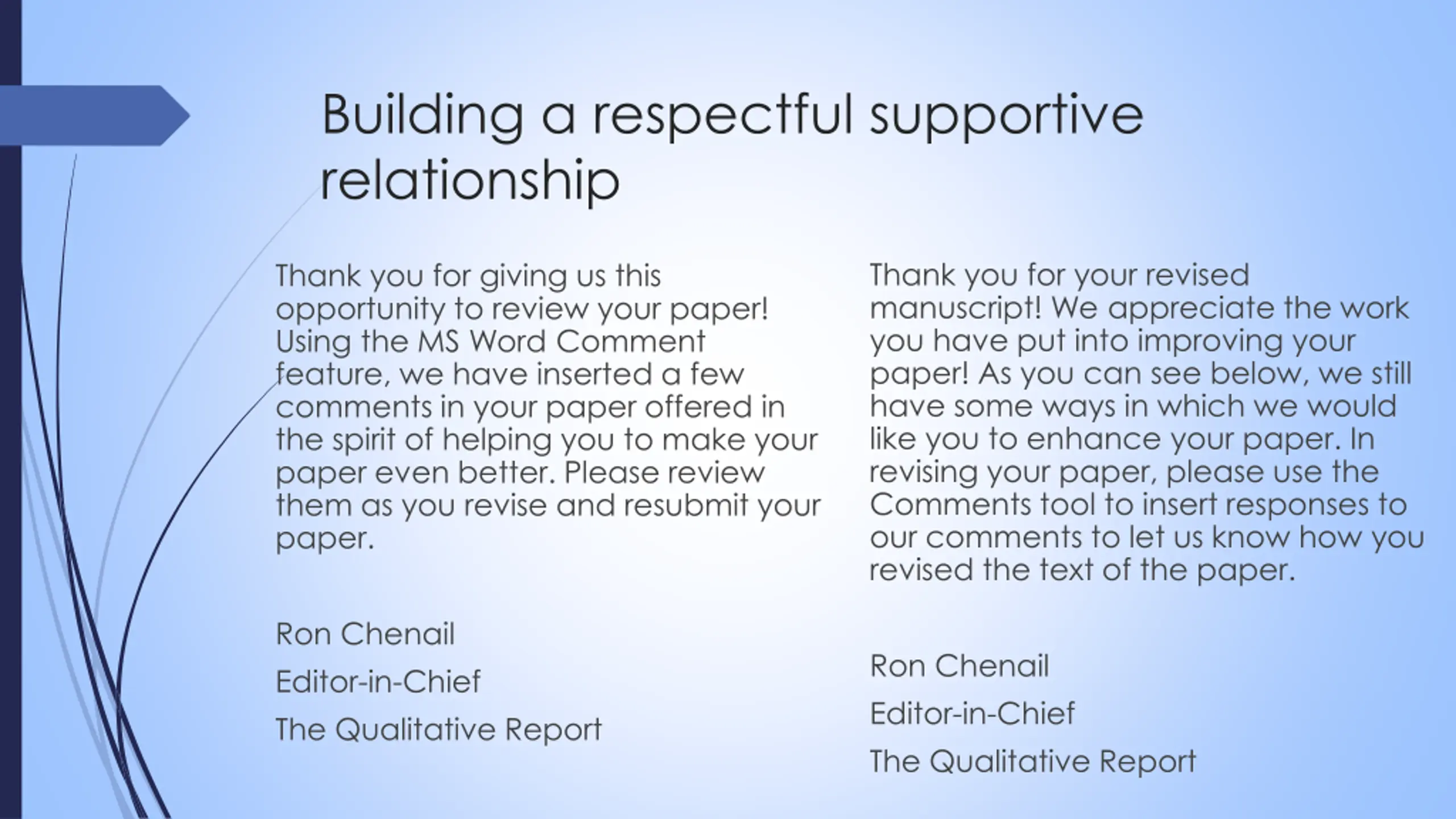 Building a respectful supportive relationship

Thank you for giving us this opportunity to review your paper! Using the MS Word Comment feature, we have inserted a few comments in your paper offered in the spirit of helping you to make your paper even better. Please review them as you revise and resubmit your paper.

Ron Chenail

Editor-in-Chief

The Qualitative Report

Thank you for your revised manuscript! We appreciate the work you have put into improving your paper! As you can see below, we still have some ways in which we would like you to enhance your paper. In revising your paper, please use the Comments tool to insert responses to our comments to let us know how you revised the text of the paper.

Ron Chenail

Editor-in-Chief

The Qualitative Report